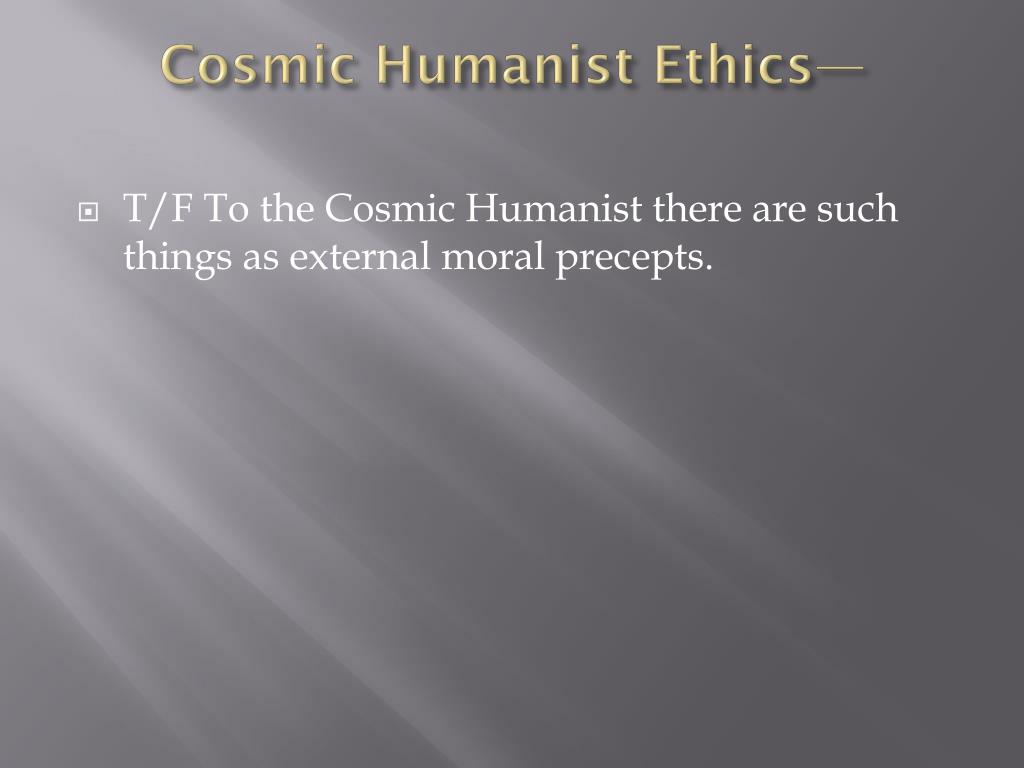 Cosmic Humanist Ethics—

T/F To the Cosmic Humanist there are such things as external moral precepts.